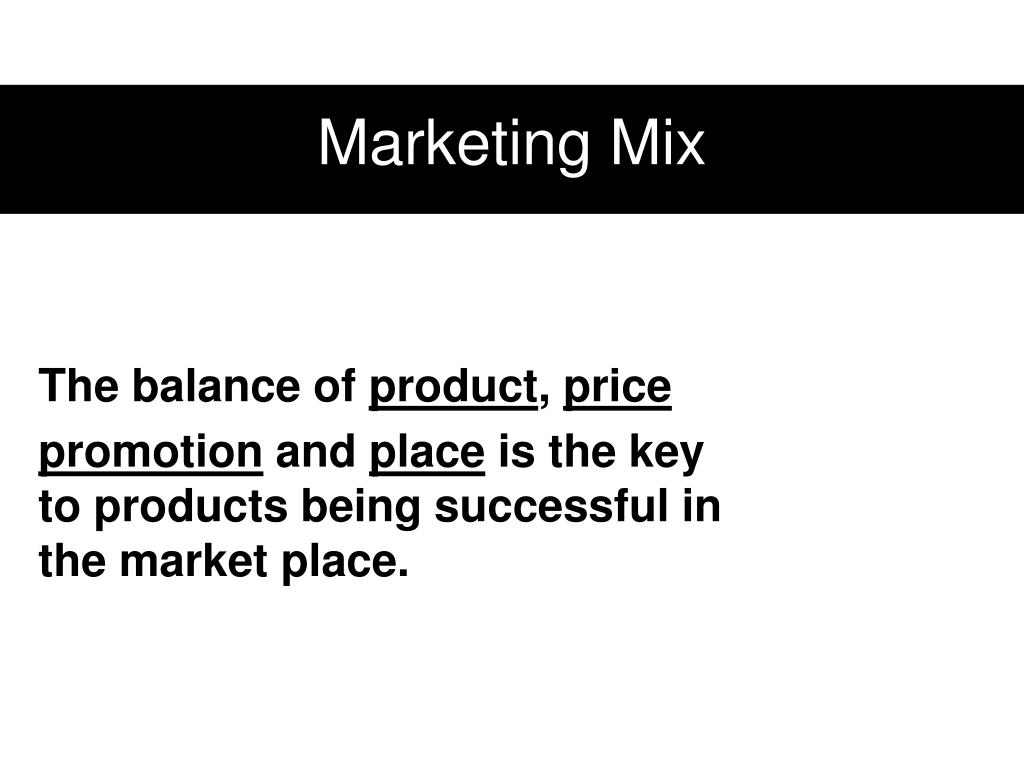 Marketing Mix

The balance of product, price promotion and place is the key to products being successful in the market place.